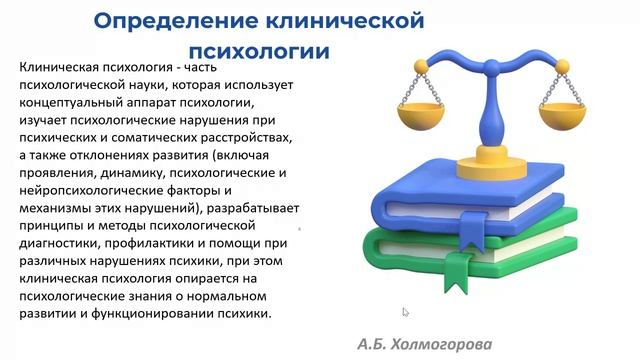 Определение клинической психологии

Клиническая психология - часть психологической науки, которая использует концептуальный аппарат психологии, изучает психологические нарушения при психических и соматических расстройствах, а также отклонениях развития (включая проявления, динамику, психологические и нейропсихологические факторы и механизмы этих нарушений), разрабатывает принципы и методы психологической диагностики, профилактики и помощи при различных нарушениях психики, при этом клиническая психология опирается на психологические знания о нормальном развитии и функционировании психики.

А.Б. Холмогорова